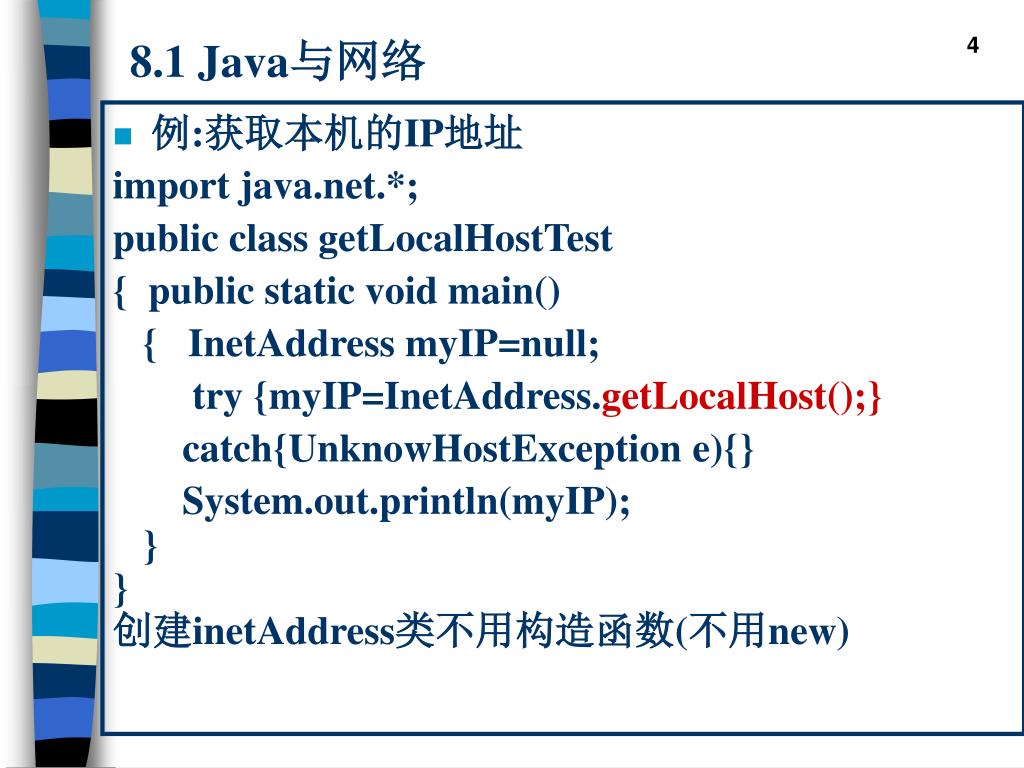 8.1 Java与网络

4

例:获取本机的IP地址

import java.net.*;
public class getLocalHostTest
{ public static void main()
{ InetAddress myIP=null;
try {myIP=InetAddress.getLocalHost();}
catch{UnknowHostException e){}
System.out.println(myIP);
}
}

创建inetAddress类不用构造函数(不用new)